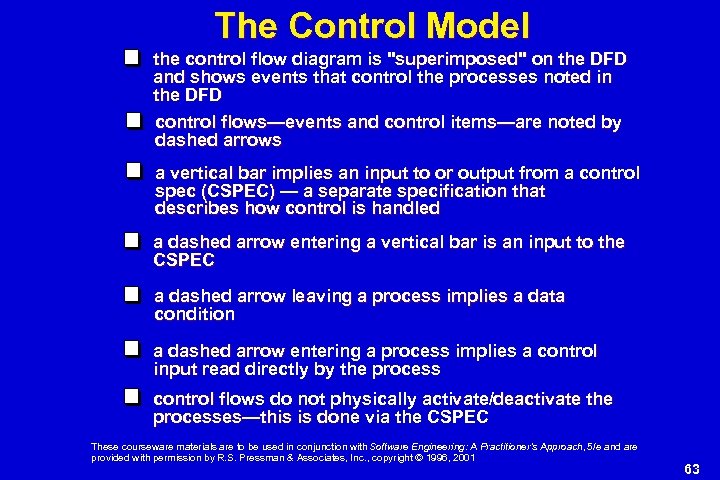 The Control Model

the control flow diagram is "superimposed" on the DFD and shows events that control the processes noted in the DFD

control flows—events and control items—are noted by dashed arrows

a vertical bar implies an input to or output from a control spec (CSPEC) — a separate specification that describes how control is handled

a dashed arrow entering a vertical bar is an input to the CSPEC

a dashed arrow leaving a process implies a data condition

a dashed arrow entering a process implies a control input read directly by the process

control flows do not physically activate/deactivate the processes—this is done via the CSPEC

These courseware materials are to be used in conjunction with Software Engineering: A Practitioner's Approach, 5/e and are provided with permission by R.S. Pressman & Associates, Inc., copyright © 1996, 2001

63